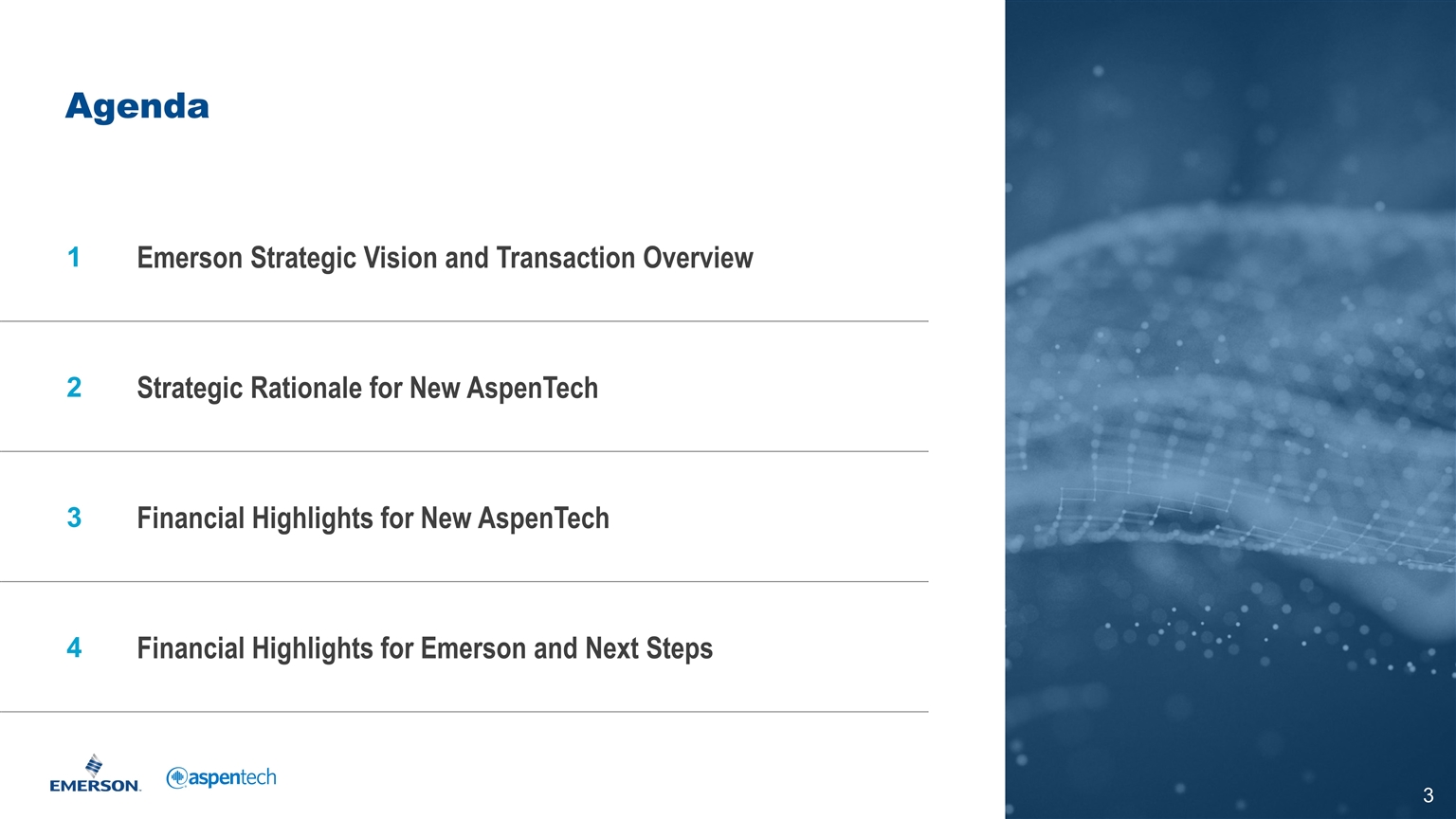 Agenda

1 Emerson Strategic Vision and Transaction Overview

2 Strategic Rationale for New AspenTech

3 Financial Highlights for New AspenTech

4 Financial Highlights for Emerson and Next Steps

EMERSON. aspentech

3